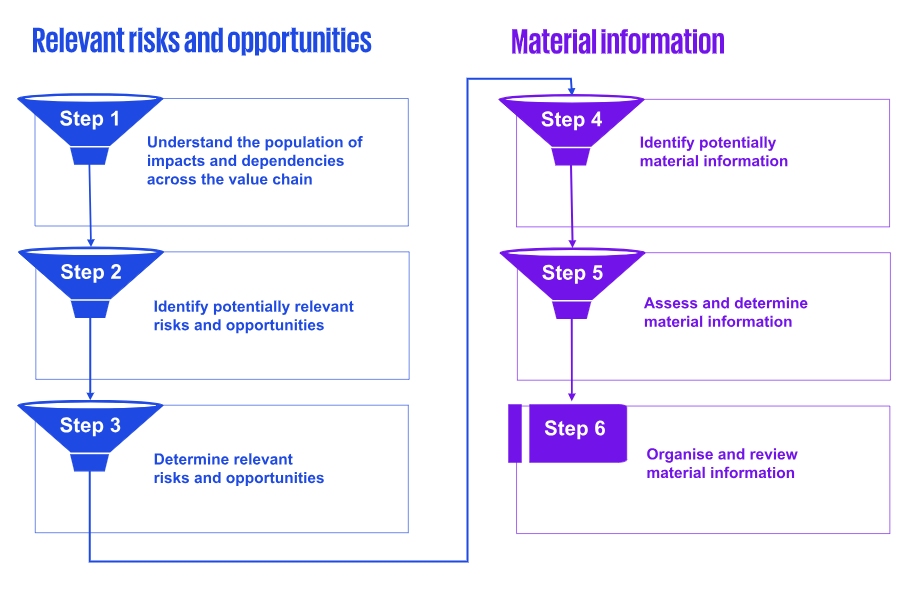 Relevant risks and opportunities

Step 1

Understand the population of impacts and dependencies across the value chain

Step 2

Identify potentially relevant risks and opportunities

Step 3

Determine relevant risks and opportunities

Material information

Step 4

Identify potentially material information

Step 5

Assess and determine material information

Step 6

Organise and review material information